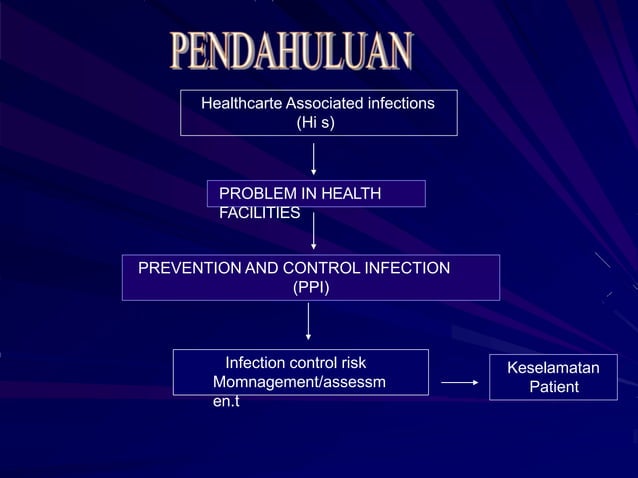 PENDAHULUAN

Healthcarte Associated infections (Hi s)

PROBLEM IN HEALTH FACILITIES

PREVENTION AND CONTROL INFECTION (PPI)

Infection control risk Momnagement/assessm en.t

Keselamatan Patient